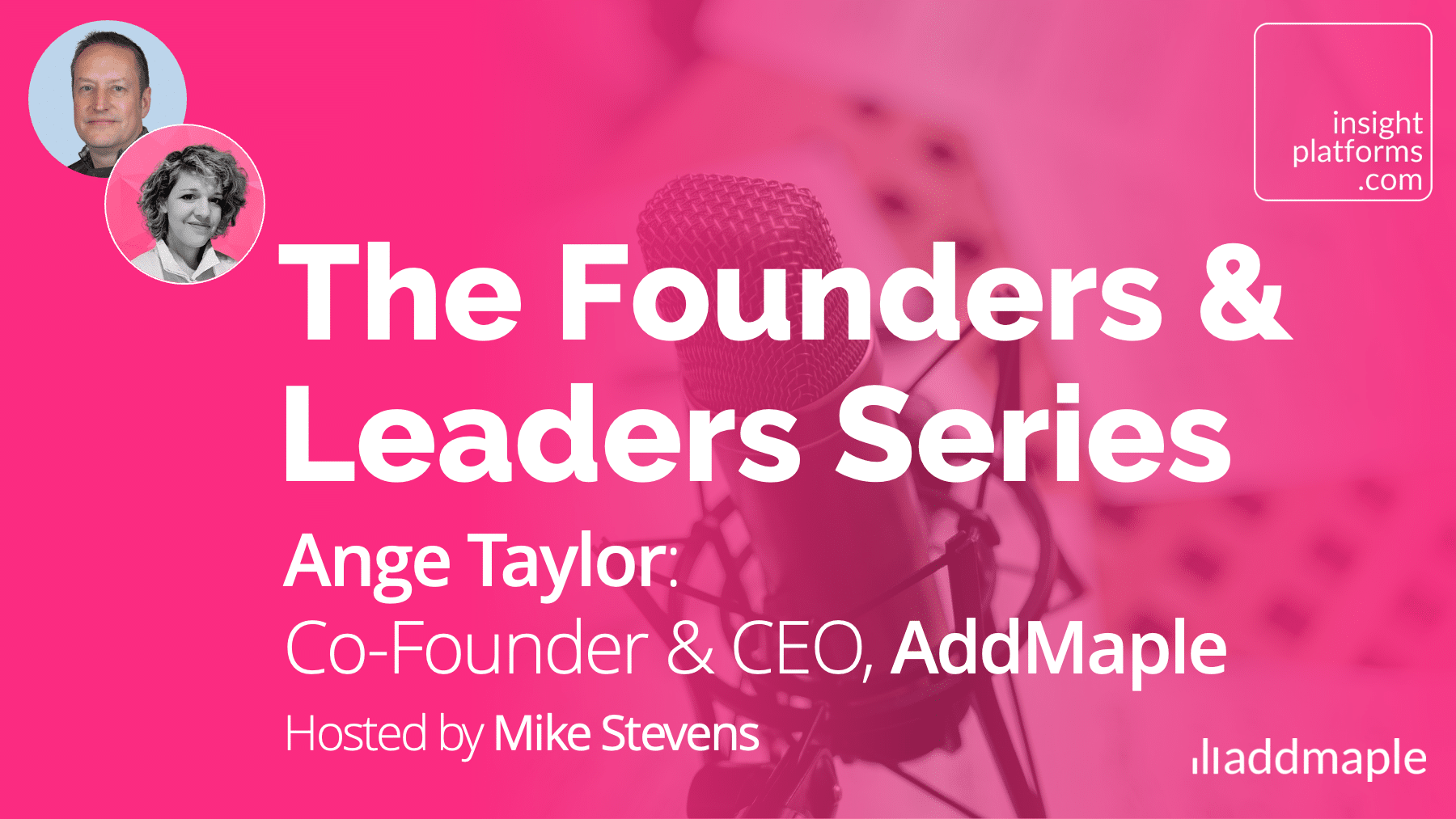 insight
platforms
.com

The Founders & Leaders Series

Ange Taylor:
Co-Founder & CEO, AddMaple

Hosted by Mike Stevens

addmaple